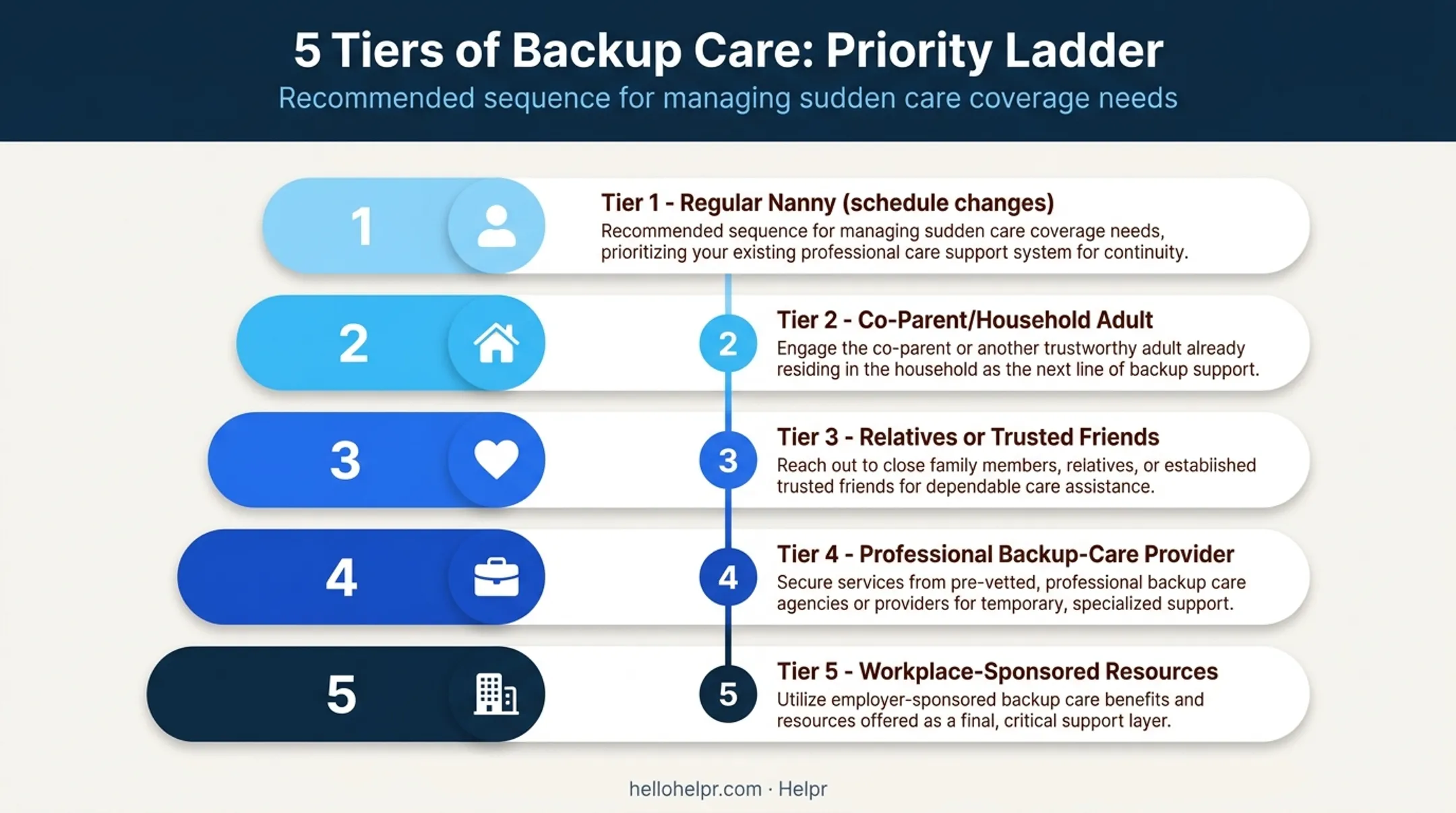 5 Tiers of Backup Care: Priority Ladder

Recommended sequence for managing sudden care coverage needs

1

Tier 1 - Regular Nanny (schedule changes)

Recommended sequence for managing sudden care coverage needs, prioritizing your existing professional care support system for continuity.

2

2

Tier 2 - Co-Parent/Household Adult

Engage the co-parent or another trustworthy adult already residing in the household as the next line of backup support.

3

3

Tier 3 - Relatives or Trusted Friends

Reach out to close family members, relatives, or established trusted friends for dependable care assistance.

4

4

Tier 4 - Professional Backup-Care Provider

Secure services from pre-vetted, professional backup care agencies or providers for temporary, specialized support.

5

5

Tier 5 - Workplace-Sponsored Resources

Utilize employer-sponsored backup care benefits and resources offered as a final, critical support layer.

hellohelpr.com · Helpr